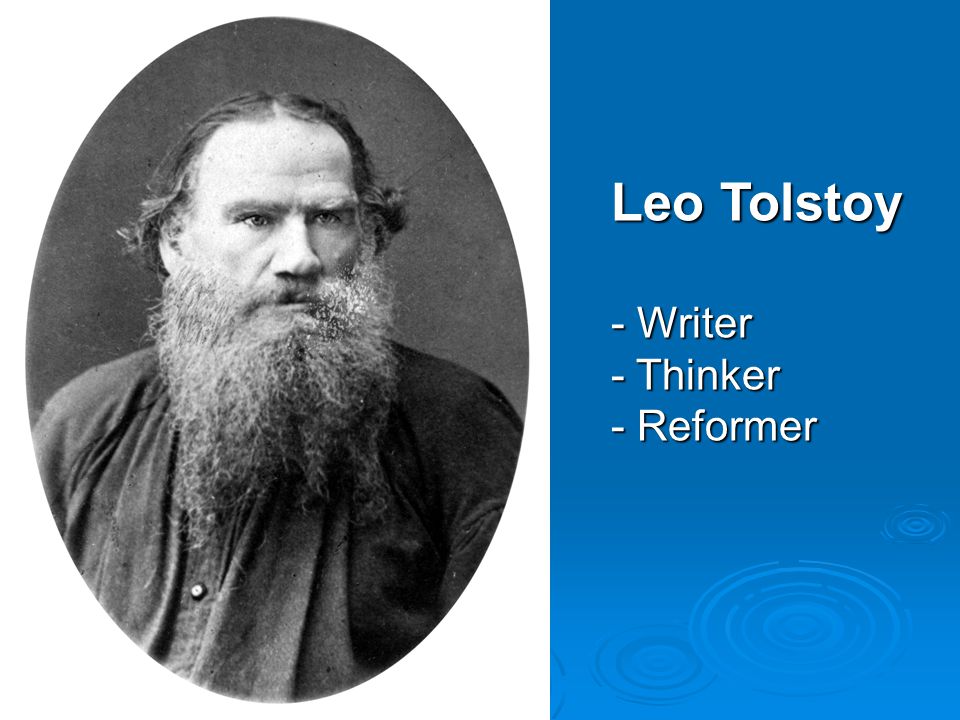 Leo Tolstoy

- Writer
- Thinker
- Reformer